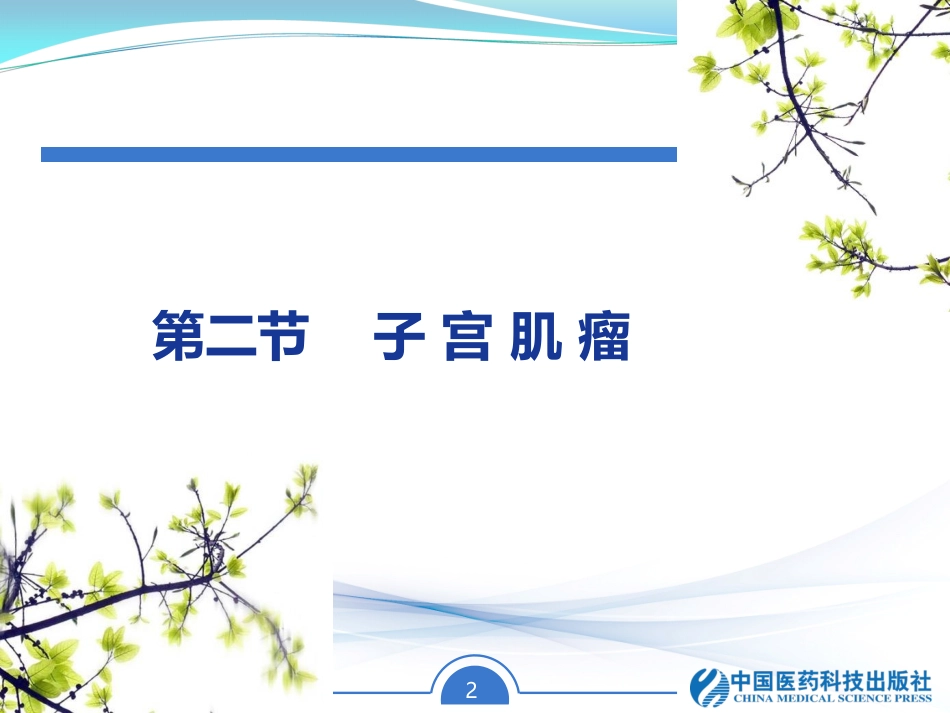 第二节　子 宫 肌 瘤

2

中国医药科技出版社
CHINA MEDICAL SCIENCE PRESS